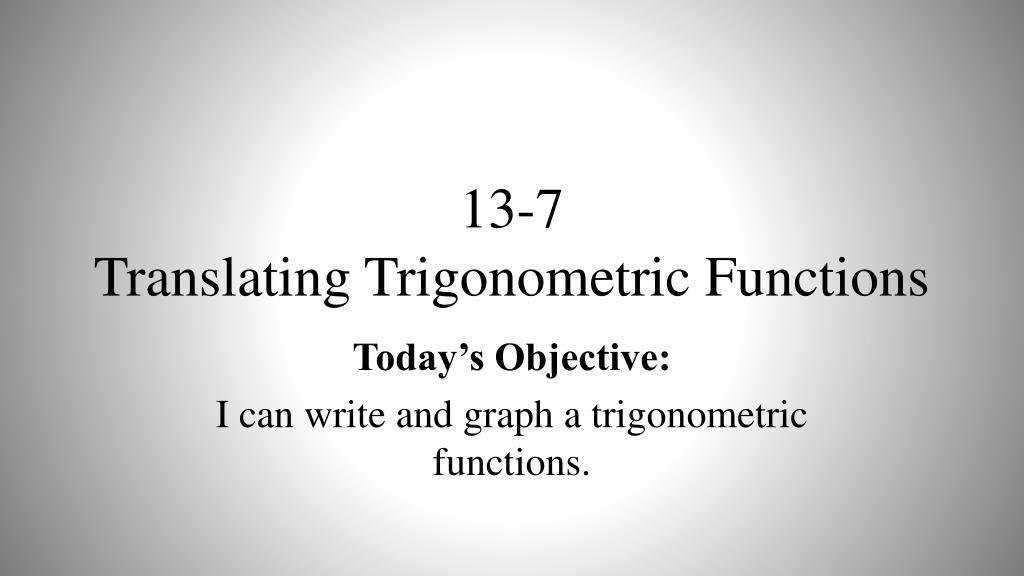 13-7
Translating Trigonometric Functions

Today’s Objective:

I can write and graph a trigonometric functions.